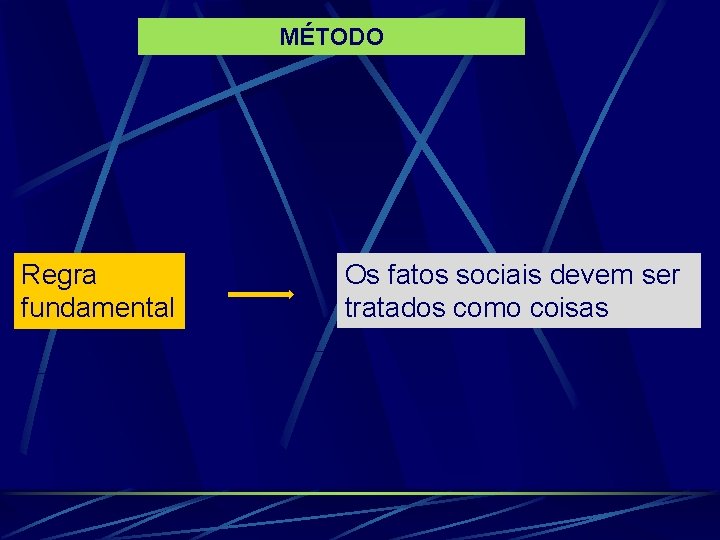 MÉTODO

Regra fundamental

Os fatos sociais devem ser tratados como coisas